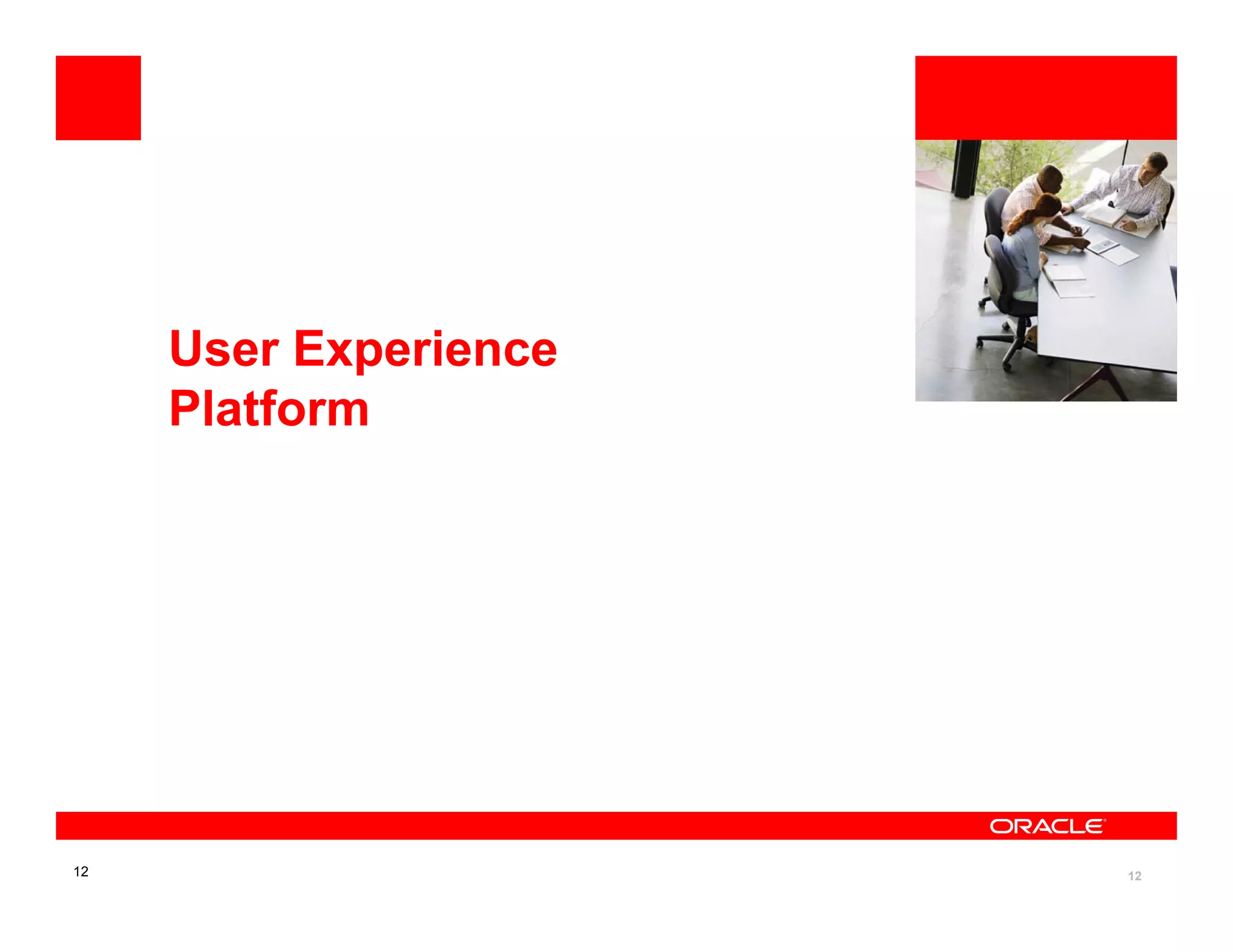 User Experience Platform

ORACLE

12

12